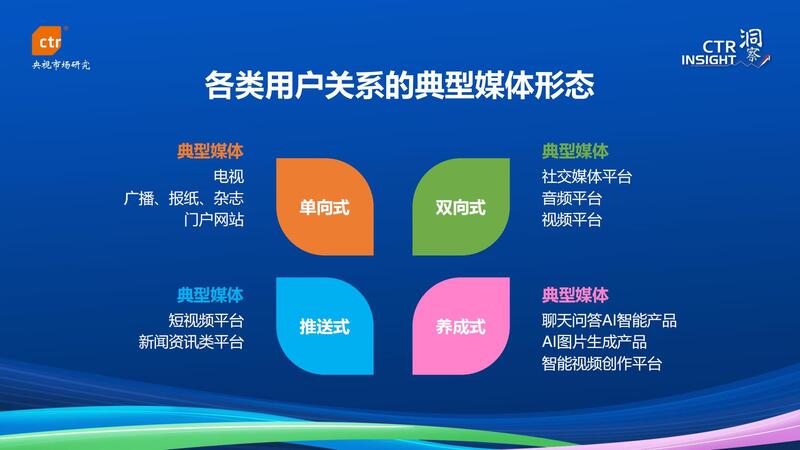 ctr
央视市场研究

CTR INSIGHT 洞察

各类用户关系的典型媒体形态

典型媒体
电视
广播、报纸、杂志
门户网站

单向式

双向式

典型媒体
社交媒体平台
音频平台
视频平台

典型媒体
短视频平台
新闻资讯类平台

推送式

养成式

典型媒体
聊天问答AI智能产品
AI图片生成产品
智能视频创作平台